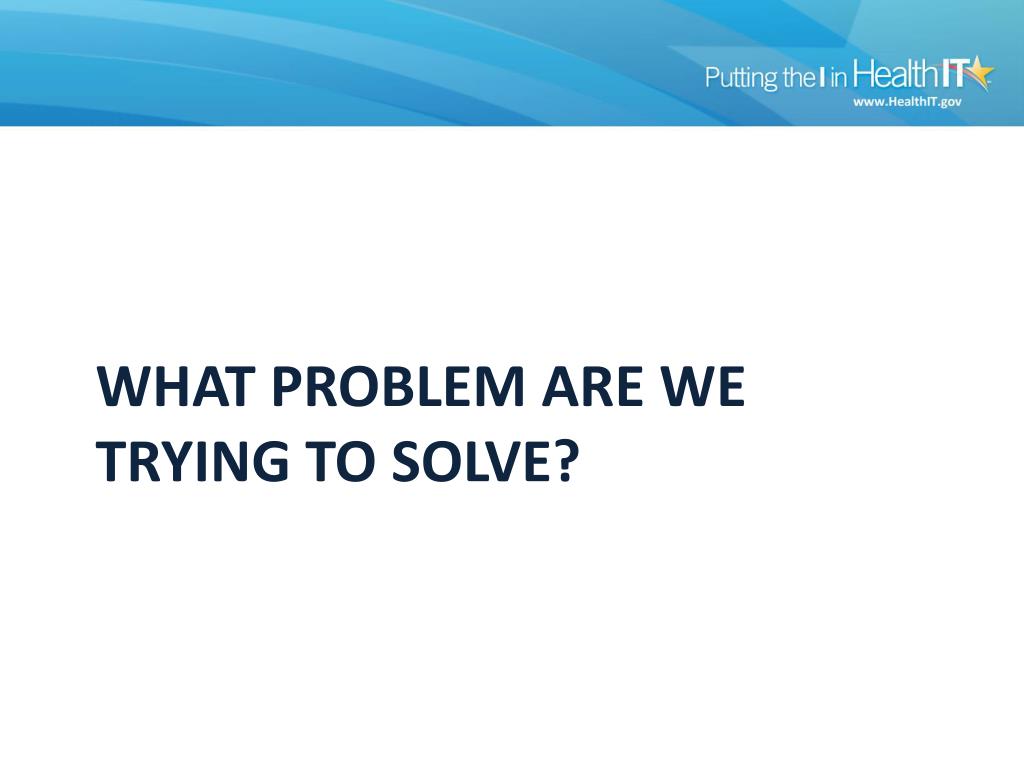 Putting the I in HealthIT
www.HealthIT.gov

WHAT PROBLEM ARE WE TRYING TO SOLVE?